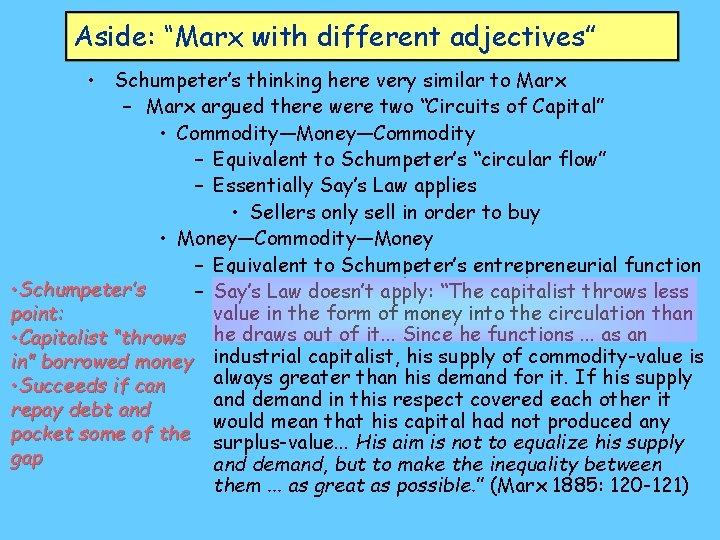 Aside: “Marx with different adjectives”

• Schumpeter’s thinking here very similar to Marx

– Marx argued there were two “Circuits of Capital”

• Commodity—Money—Commodity

– Equivalent to Schumpeter’s “circular flow”

– Essentially Say’s Law applies

• Sellers only sell in order to buy

• Money—Commodity—Money

– Equivalent to Schumpeter’s entrepreneurial function

– Say’s Law doesn’t apply: “The capitalist throws less value in the form of money into the circulation than he draws out of it... Since he functions ... as an industrial capitalist, his supply of commodity-value is always greater than his demand for it. If his supply and demand in this respect covered each other it would mean that his capital had not produced any surplus-value... His aim is not to equalize his supply and demand, but to make the inequality between them ... as great as possible.” (Marx 1885: 120-121)

•Schumpeter’s point:
•Capitalist “throws in” borrowed money
•Succeeds if can repay debt and pocket some of the gap